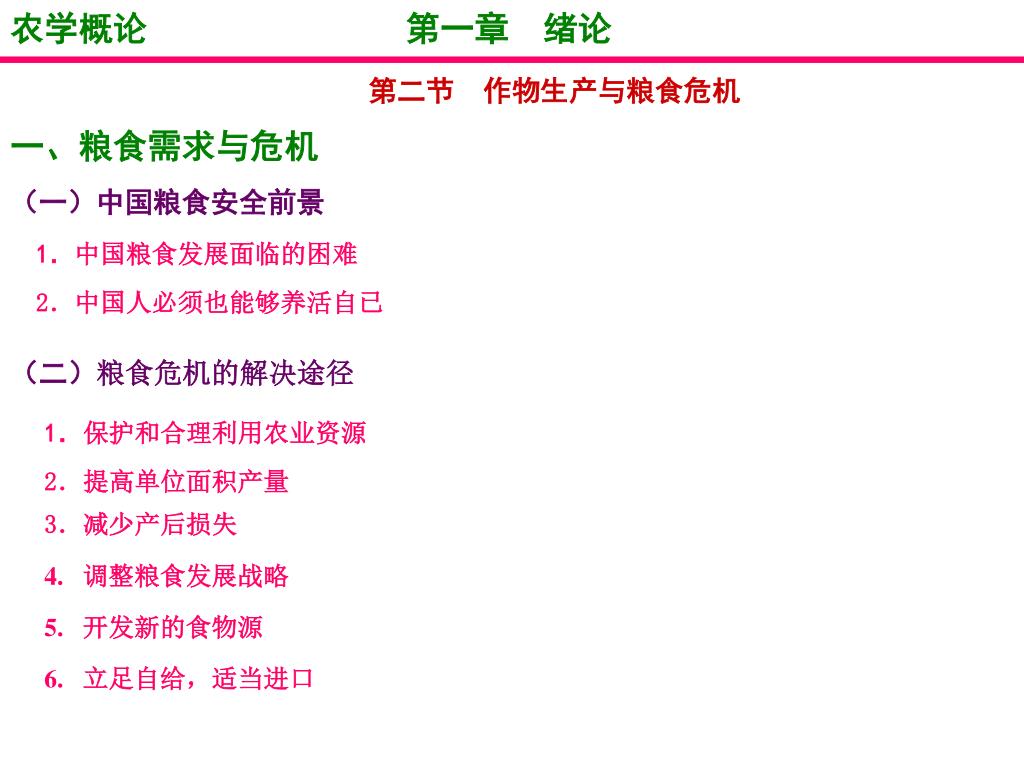 农学概论　　　　　　　　第一章　绪论

第二节　作物生产与粮食危机

一、粮食需求与危机

（一）中国粮食安全前景

1．中国粮食发展面临的困难

2．中国人必须也能够养活自己

（二）粮食危机的解决途径

1．保护和合理利用农业资源

2．提高单位面积产量

3．减少产后损失

4. 调整粮食发展战略

5. 开发新的食物源

6. 立足自给，适当进口